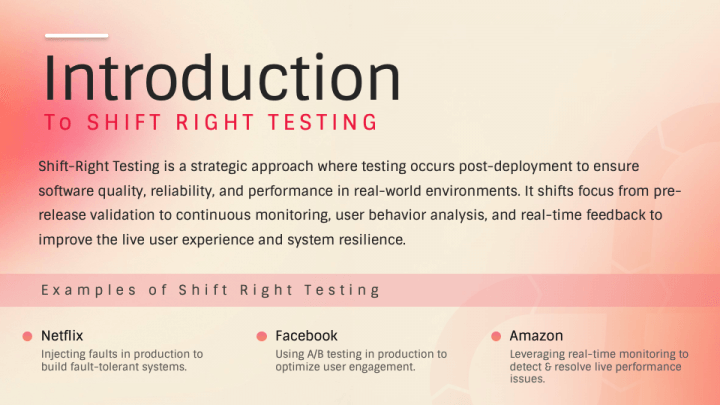 Introduction
To SHIFT RIGHT TESTING

Shift-Right Testing is a strategic approach where testing occurs post-deployment to ensure software quality, reliability, and performance in real-world environments. It shifts focus from pre-release validation to continuous monitoring, user behavior analysis, and real-time feedback to improve the live user experience and system resilience.

Examples of Shift Right Testing

Netflix
Injecting faults in production to build fault-tolerant systems.

Facebook
Using A/B testing in production to optimize user engagement.

Amazon
Leveraging real-time monitoring to detect & resolve live performance issues.